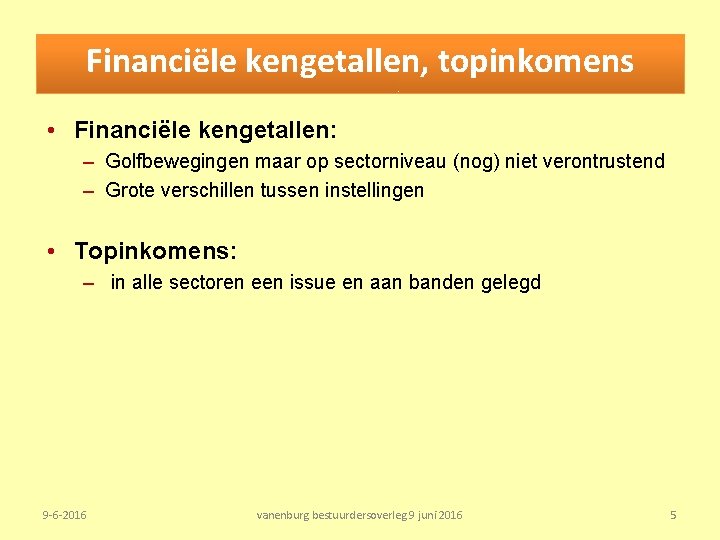 Financiële kengetallen, topinkomens

• Financiële kengetallen:
– Golfbewegingen maar op sectorniveau (nog) niet verontrustend
– Grote verschillen tussen instellingen

• Topinkomens:
– in alle sectoren een issue en aan banden gelegd

9-6-2016

vanenburg bestuurdersoverleg 9 juni 2016

5